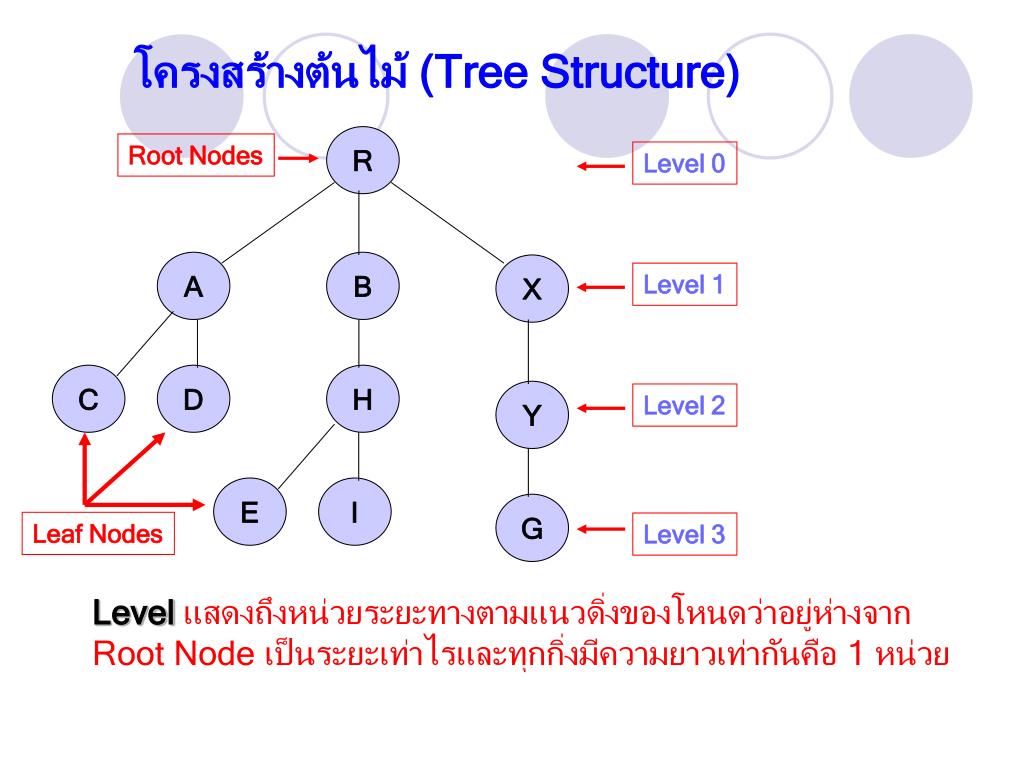 โครงสร้างต้นไม้ (Tree Structure)

Root Nodes

R

Level 0

A

B

X

Level 1

C

D

H

Y

Level 2

E

I

G

Level 3

Leaf Nodes

Level แสดงถึงหน่วยระยะทางตามแนวดิ่งของโหนดว่าอยู่ห่างจาก Root Node เป็นระยะเท่าไรและทุกกิ่งมีความยาวเท่ากันคือ 1 หน่วย